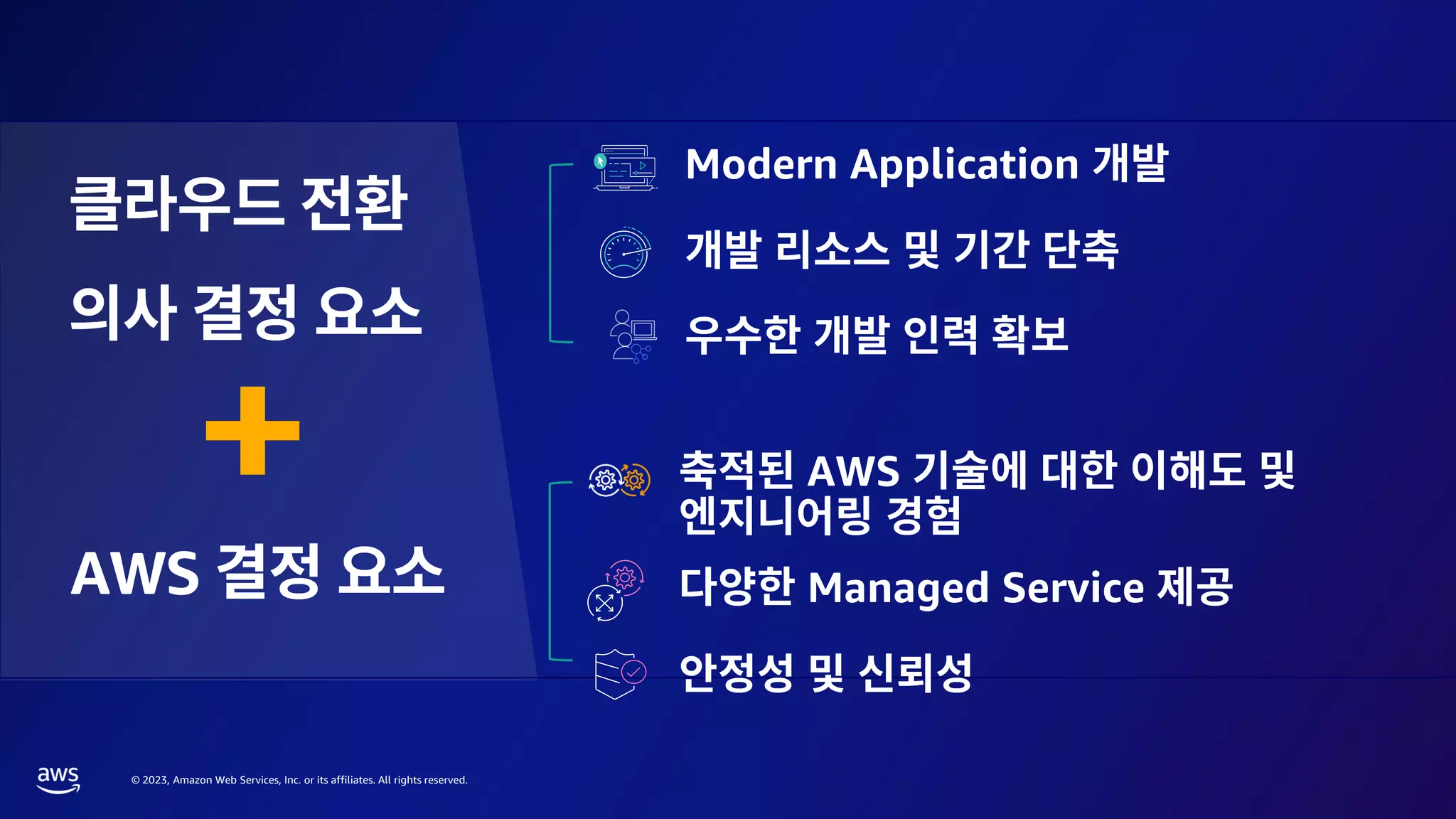 클라우드 전환
의사 결정 요소

+

AWS 결정 요소

Modern Application 개발

개발 리소스 및 기간 단축

우수한 개발 인력 확보

축적된 AWS 기술에 대한 이해도 및 엔지니어링 경험

다양한 Managed Service 제공

안정성 및 신뢰성

aws

© 2023, Amazon Web Services, Inc. or its affiliates. All rights reserved.